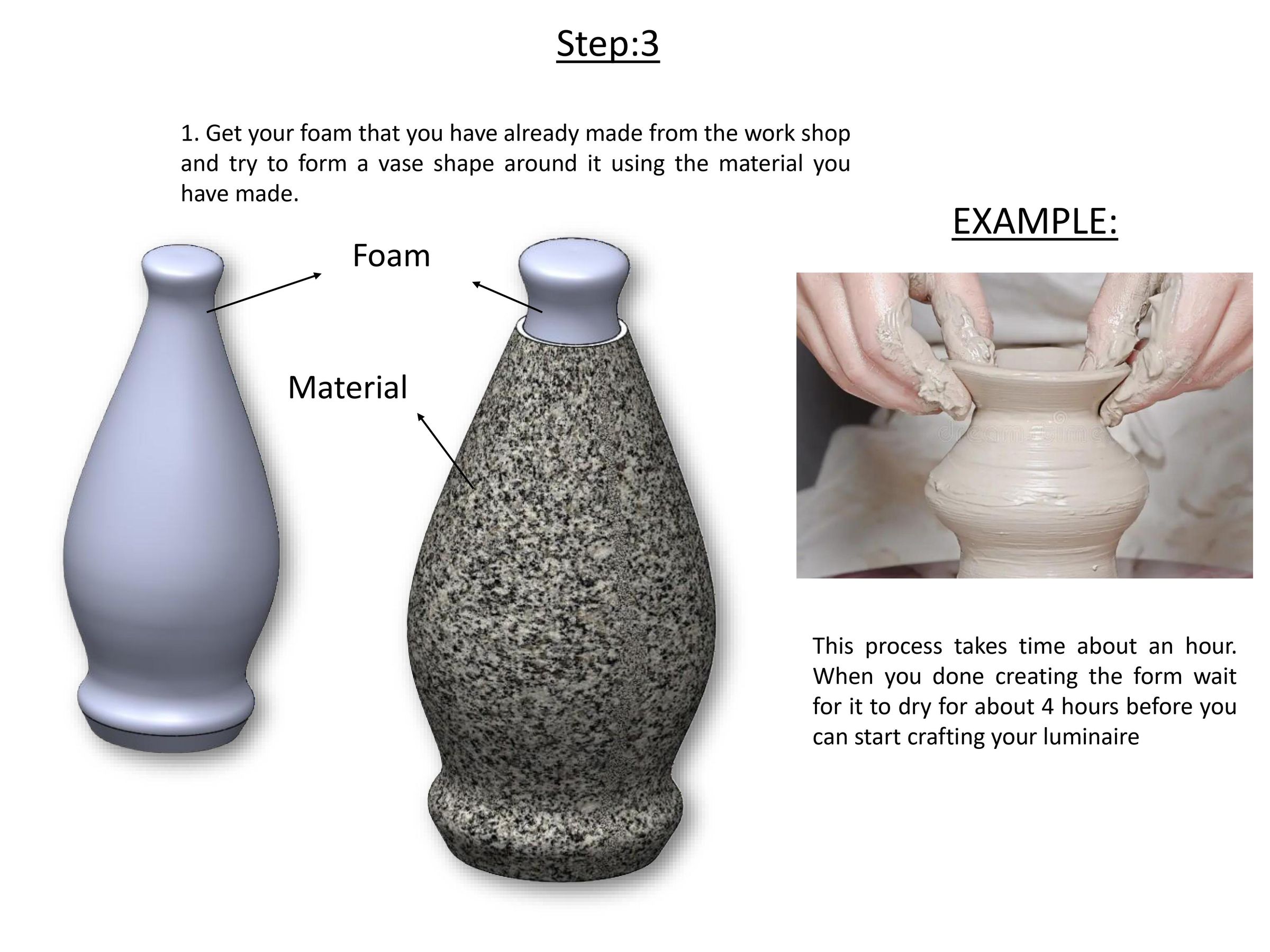 Step:3

1. Get your foam that you have already made from the work shop and try to form a vase shape around it using the material you have made.

Foam

Material

EXAMPLE:

dreamstime

This process takes time about an hour. When you done creating the form wait for it to dry for about 4 hours before you can start crafting your luminaire